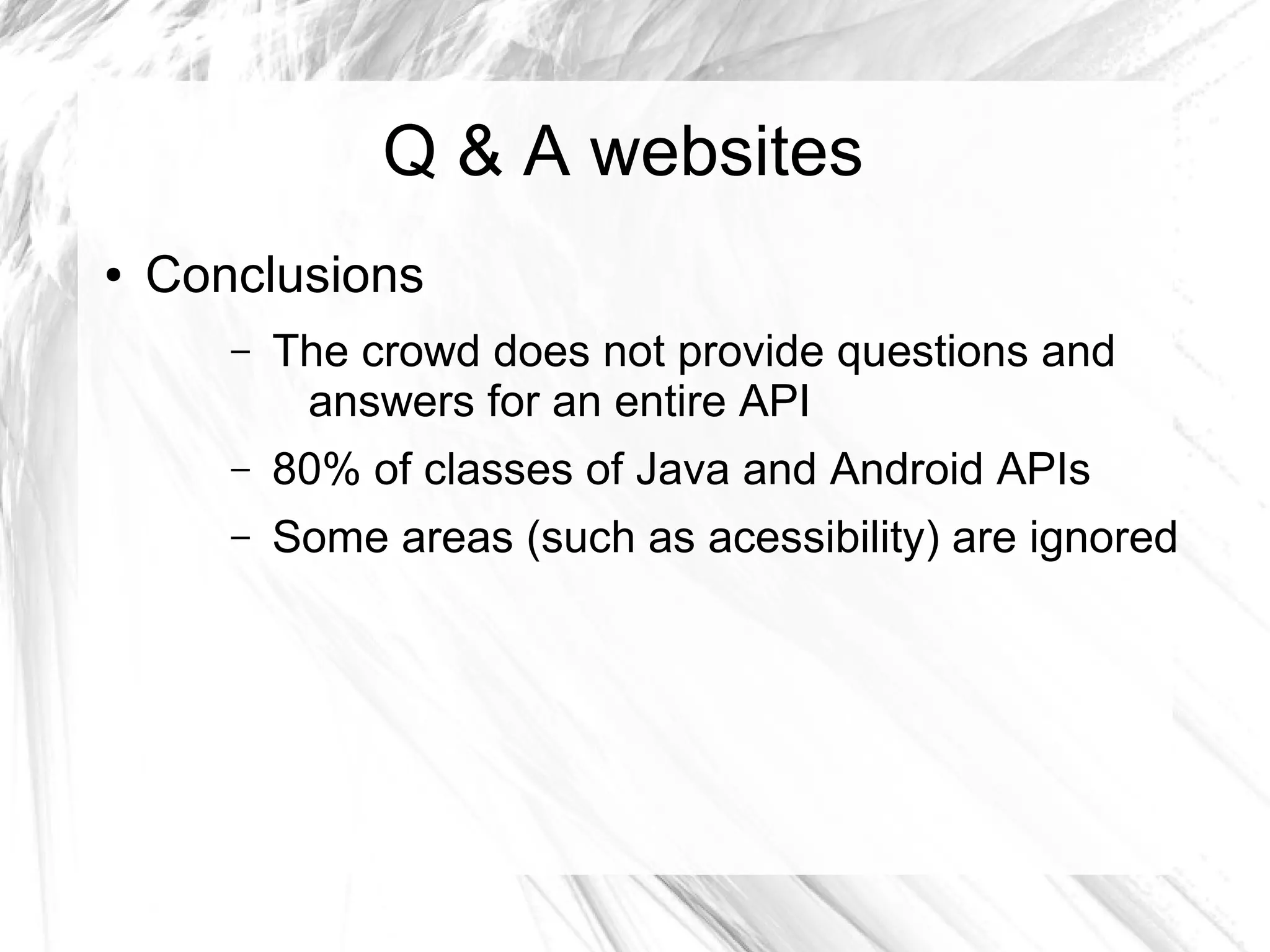 Q & A websites

• Conclusions

– The crowd does not provide questions and answers for an entire API

– 80% of classes of Java and Android APIs

– Some areas (such as acessibility) are ignored